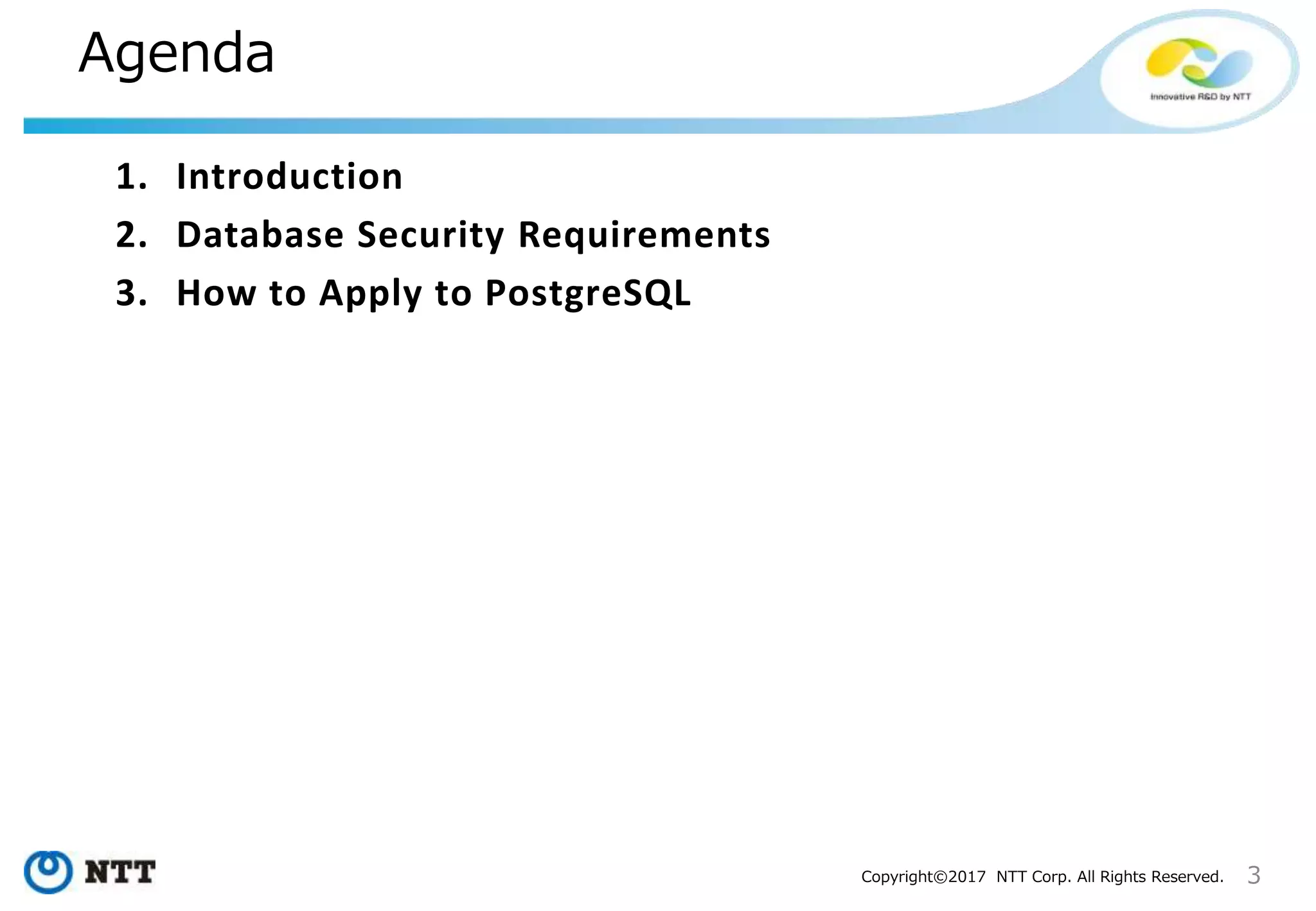 Agenda

Innovative R&D by NTT

1. Introduction
2. Database Security Requirements
3. How to Apply to PostgreSQL

NTT

Copyright©2017 NTT Corp. All Rights Reserved. 3